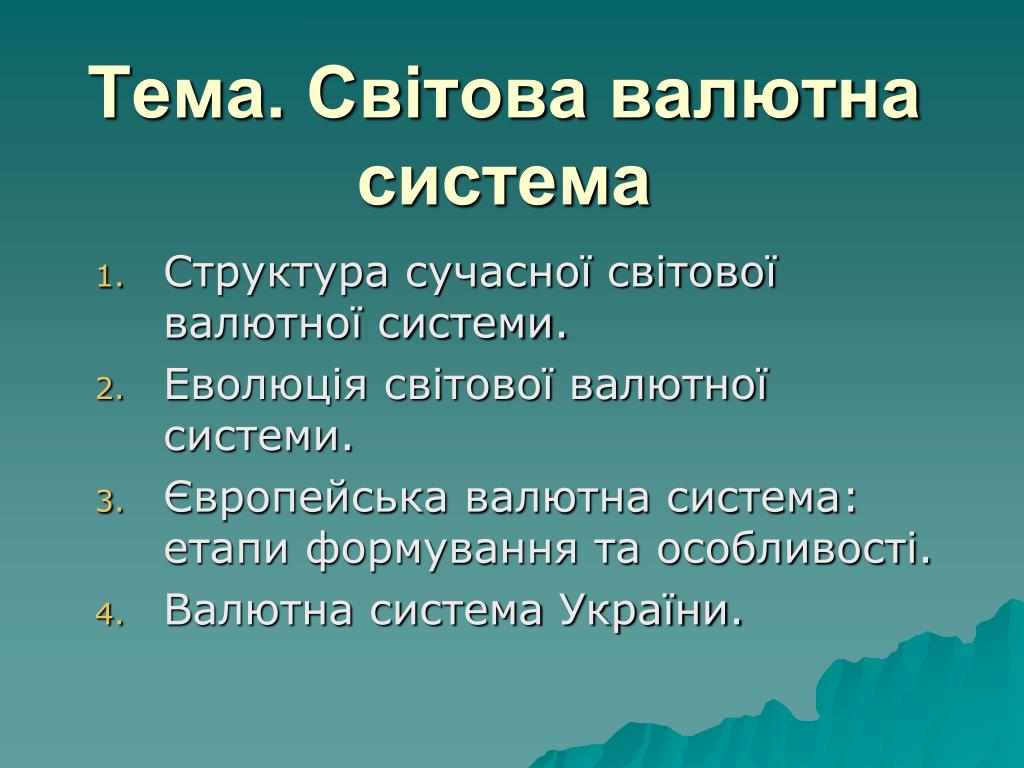 Тема. Світова валютна система

1. Структура сучасної світової валютної системи.
2. Еволюція світової валютної системи.
3. Європейська валютна система: етапи формування та особливості.
4. Валютна система України.